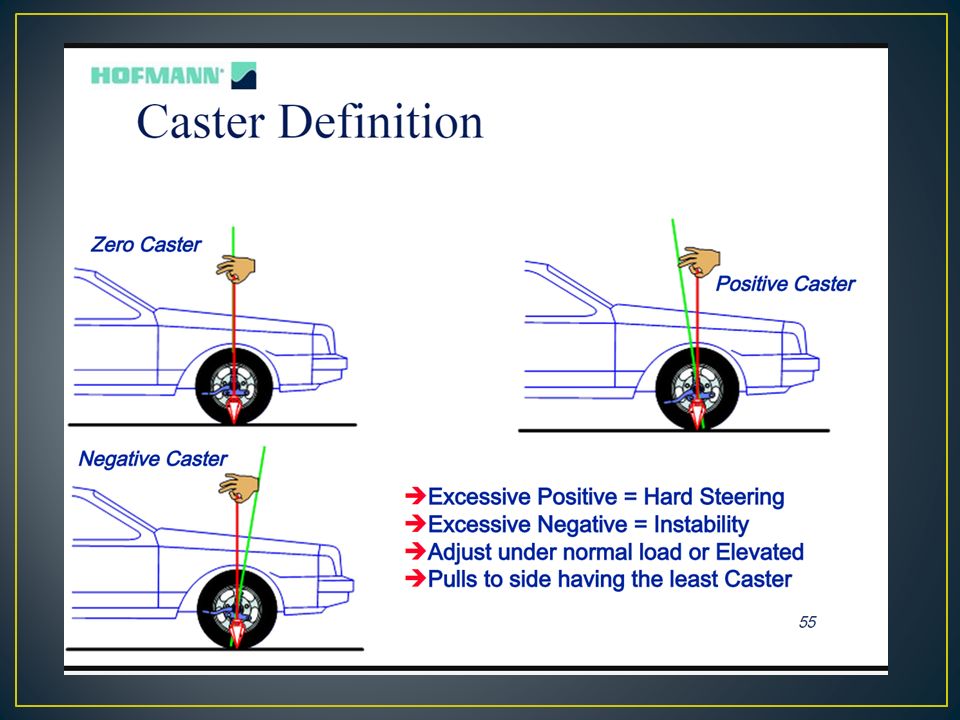 HOFMANN

Caster Definition

Zero Caster

Positive Caster

Negative Caster

➔Excessive Positive = Hard Steering
➔Excessive Negative = Instability
➔Adjust under normal load or Elevated
➔Pulls to side having the least Caster

55